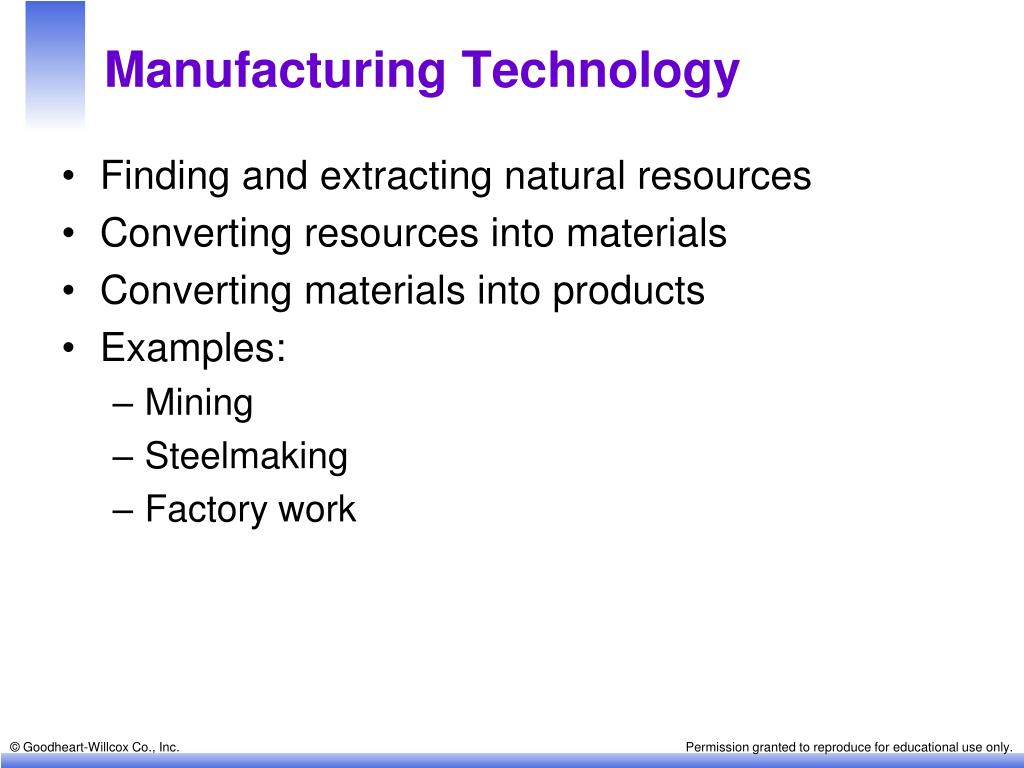 Manufacturing Technology

• Finding and extracting natural resources
• Converting resources into materials
• Converting materials into products
• Examples:
– Mining
– Steelmaking
– Factory work

© Goodheart-Willcox Co., Inc.

Permission granted to reproduce for educational use only.